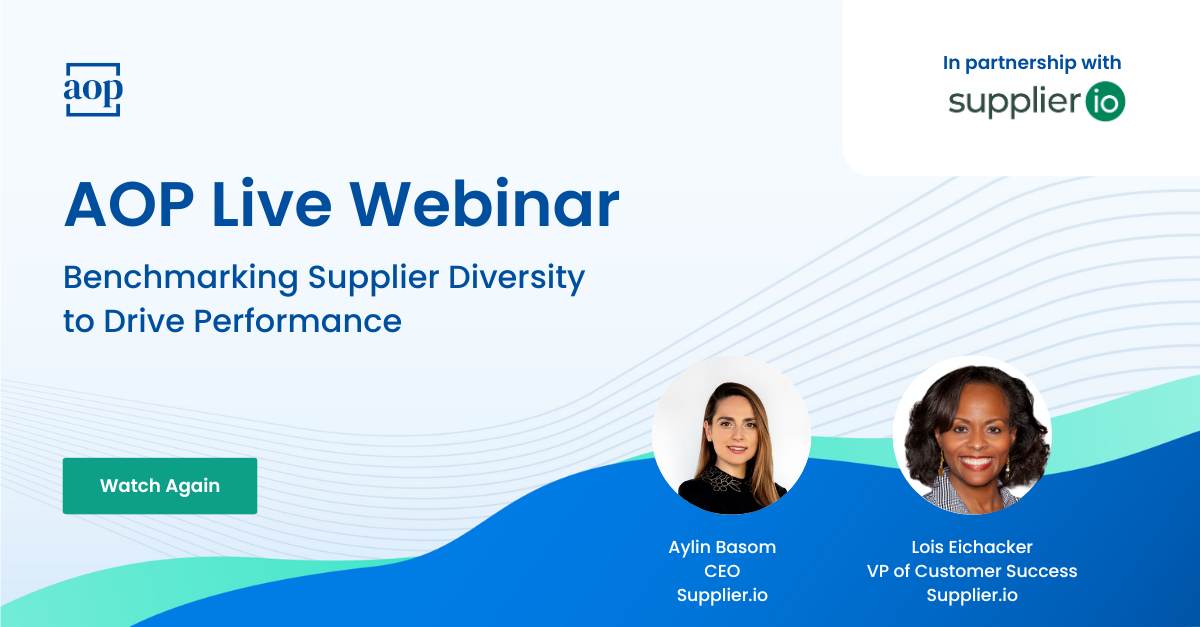 aop

In partnership with

supplier io

AOP Live Webinar

Benchmarking Supplier Diversity to Drive Performance

Watch Again

Aylin Basom
CEO
Supplier.io

Lois Eichacker
VP of Customer Success
Supplier.io